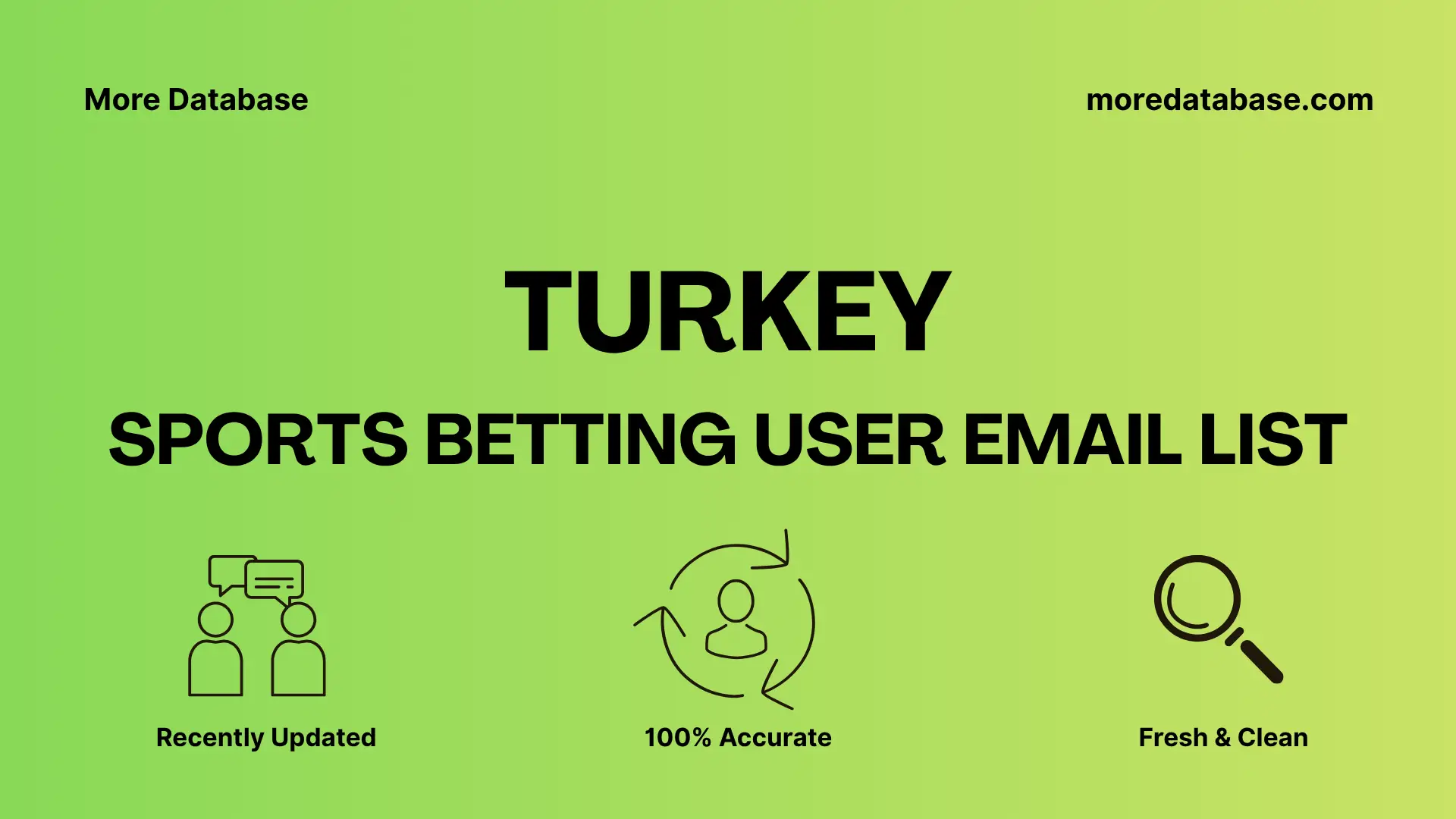 More Database

moredatabase.com

TURKEY

SPORTS BETTING USER EMAIL LIST

Recently Updated

100% Accurate

Fresh & Clean